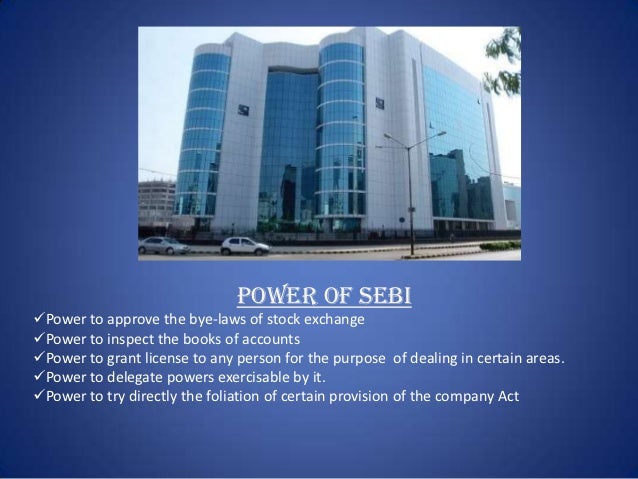 POWER OF SEBI

✓Power to approve the bye-laws of stock exchange
✓Power to inspect the books of accounts
✓Power to grant license to any person for the purpose of dealing in certain areas.
✓Power to delegate powers exercisable by it.
✓Power to try directly the foliation of certain provision of the company Act